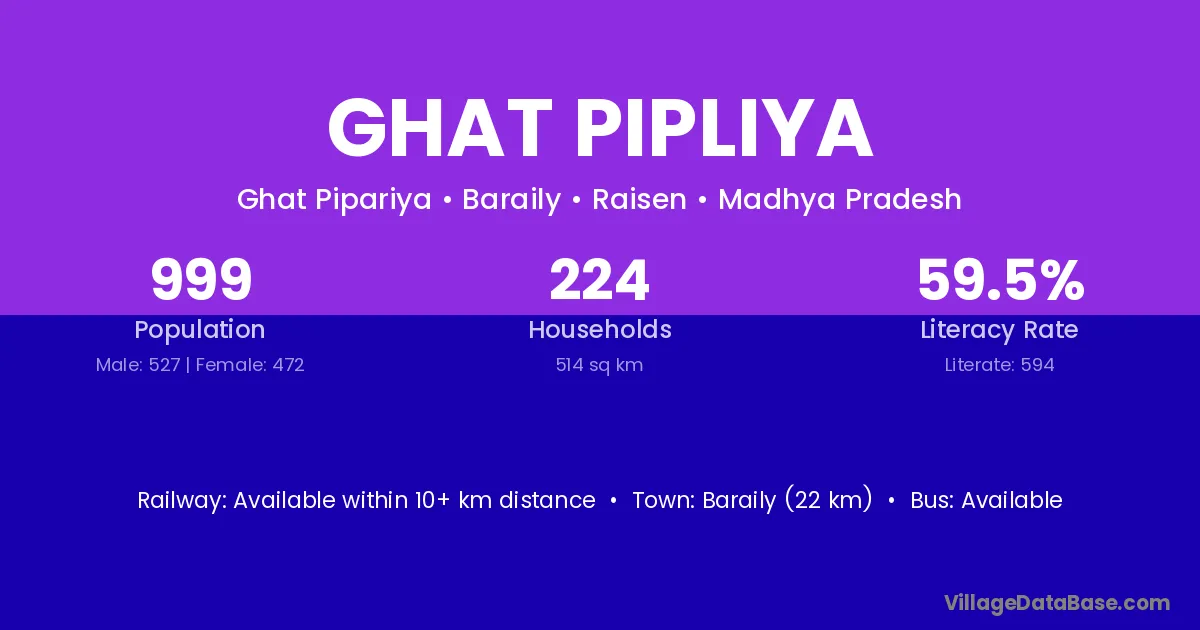 GHAT PIPLIYA

Ghat Pipariya • Baraily • Raisen • Madhya Pradesh

999
Population
Male: 527 | Female: 472

224
Households
514 sq km

59.5%
Literacy Rate
Literate: 594

Railway: Available within 10+ km distance • Town: Baraily (22 km) • Bus: Available

VillageDataBase.com